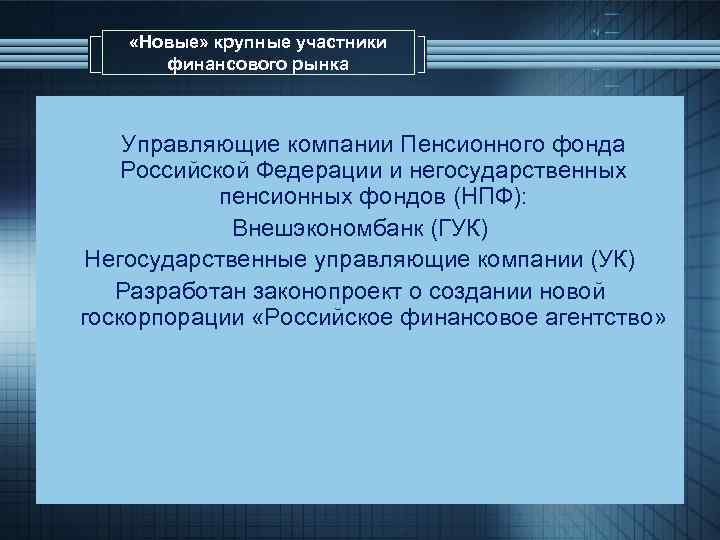 «Новые» крупные участники финансового рынка

Управляющие компании Пенсионного фонда Российской Федерации и негосударственных пенсионных фондов (НПФ):

Внешэкономбанк (ГУК)

Негосударственные управляющие компании (УК)

Разработан законопроект о создании новой госкорпорации «Российское финансовое агентство»